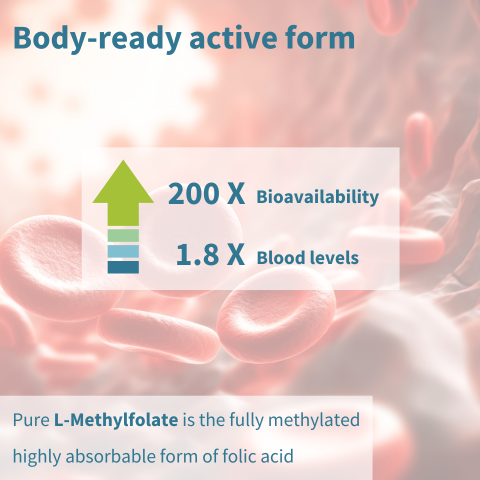 Body-ready active form

200 X Bioavailability

1.8 X Blood levels

Pure L-Methylfolate is the fully methylated highly absorbable form of folic acid